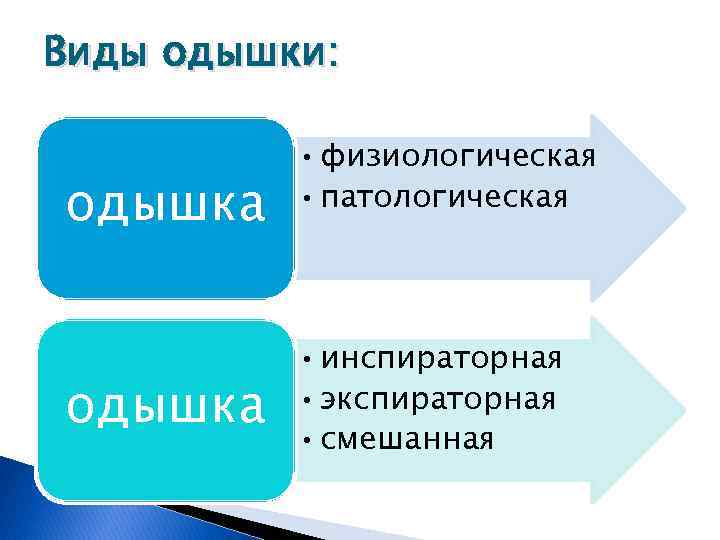 Виды одышки:

одышка

• физиологическая
• патологическая

одышка

• инспираторная
• экспираторная
• смешанная